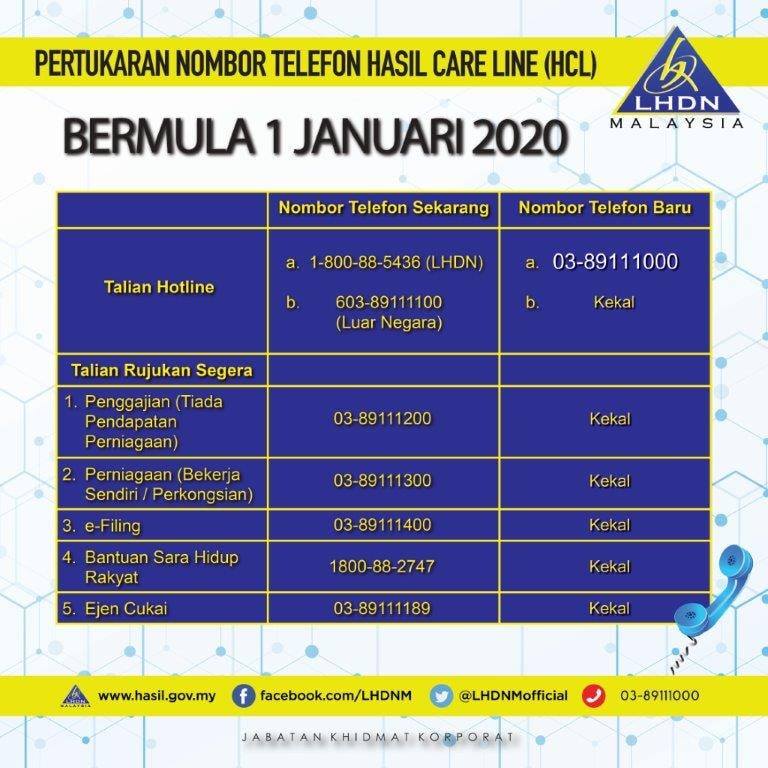 PERTUKARAN NOMBOR TELEFON HASIL CARE LINE (HCL)

LHDN MALAYSIA

BERMULA 1 JANUARI 2020

| | Nombor Telefon Sekarang | Nombor Telefon Baru |
|---|---|---|
| Talian Hotline | a. 1-800-88-5436 (LHDN) b. 603-89111100 (Luar Negara) | a. 03-89111000 b. Kekal |
| Talian Rujukan Segera | | |
| 1. Penggajian (Tiada Pendapatan Perniagaan) | 03-89111200 | Kekal |
| 2. Perniagaan (Bekerja Sendiri / Perkongsian) | 03-89111300 | Kekal |
| 3. e-Filing | 03-89111400 | Kekal |
| 4. Bantuan Sara Hidup Rakyat | 1800-88-2747 | Kekal |
| 5. Ejen Cukai | 03-89111189 | Kekal |

LHDN MALAYSIA www.hasil.gov.my facebook.com/LHDNM @LHDNMofficial 03-89111000

JABATAN KHIDMAT KORPORAT